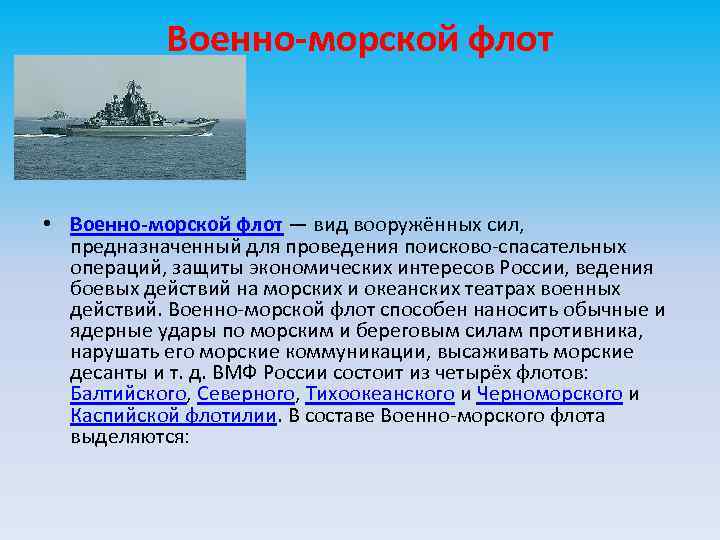 Военно-морской флот

• Военно-морской флот — вид вооружённых сил, предназначенный для проведения поисково-спасательных операций, защиты экономических интересов России, ведения боевых действий на морских и океанских театрах военных действий. Военно-морской флот способен наносить обычные и ядерные удары по морским и береговым силам противника, нарушать его морские коммуникации, высаживать морские десанты и т. д. ВМФ России состоит из четырёх флотов: Балтийского, Северного, Тихоокеанского и Черноморского и Каспийской флотилии. В составе Военно-морского флота выделяются: